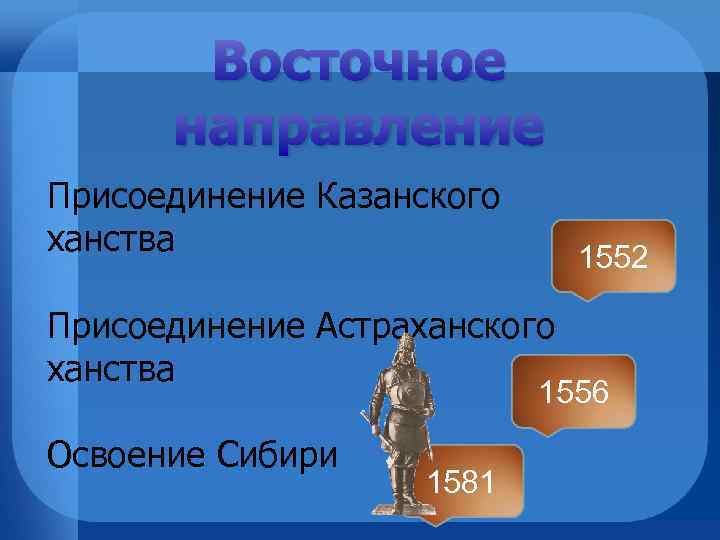 Восточное направление

Присоединение Казанского ханства

1552

Присоединение Астраханского ханства

1556

Освоение Сибири

1581